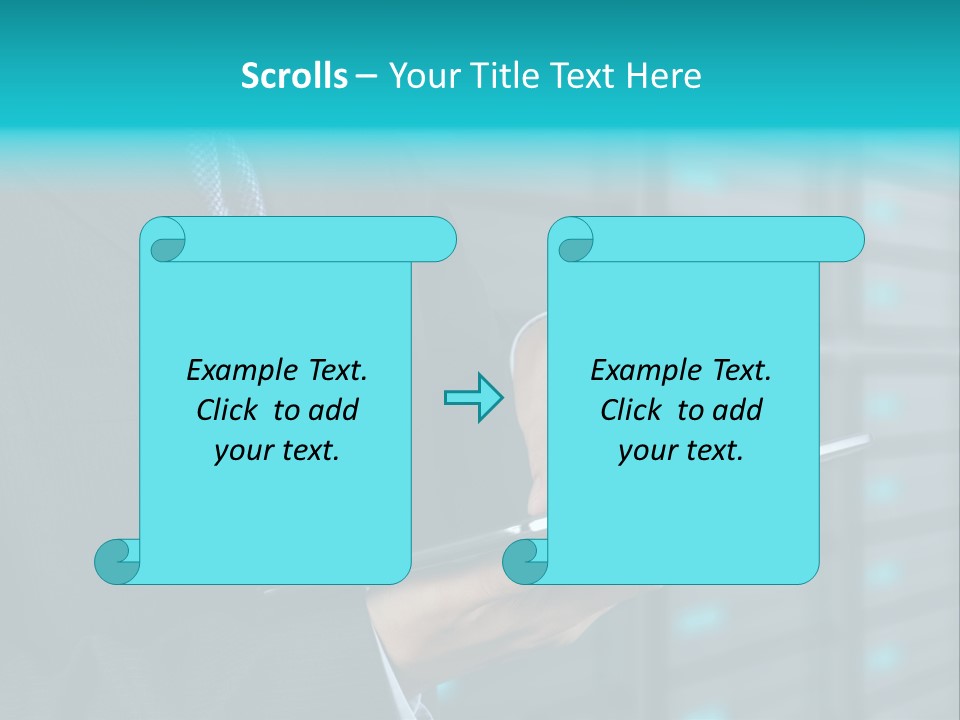 Scrolls – Your Title Text Here

Example Text. Click to add your text.

Example Text. Click to add your text.